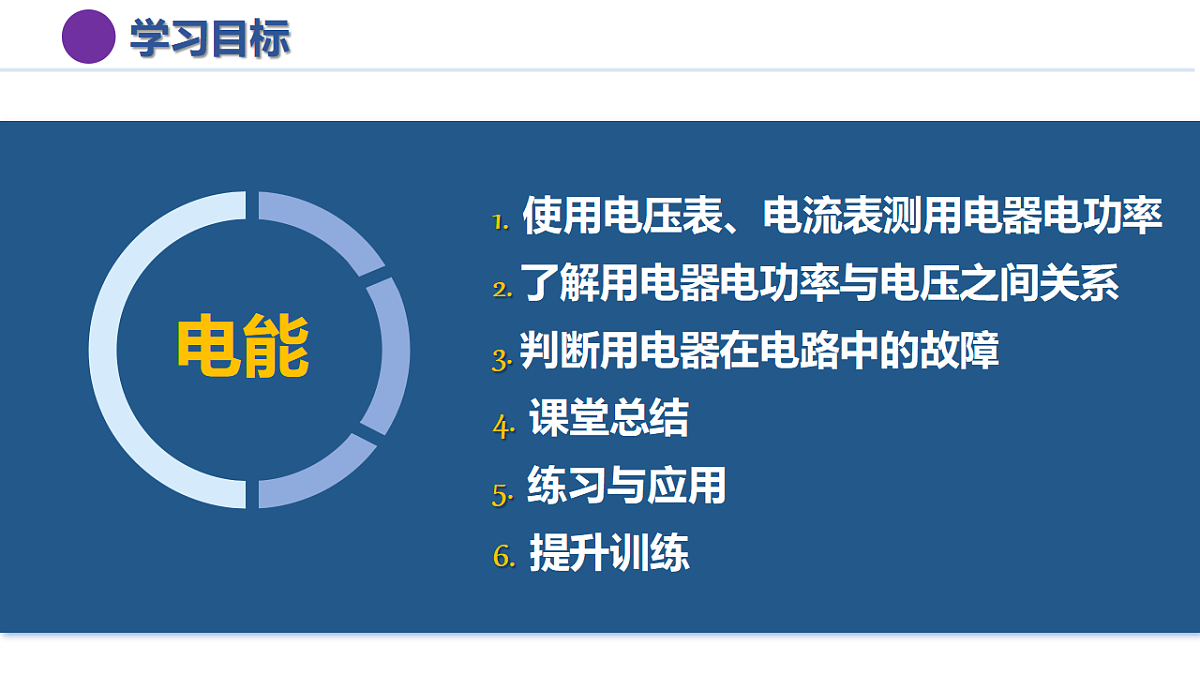 学习目标

电能

1. 使用电压表、电流表测用电器电功率
2. 了解用电器电功率与电压之间关系
3. 判断用电器在电路中的故障
4. 课堂总结
5. 练习与应用
6. 提升训练